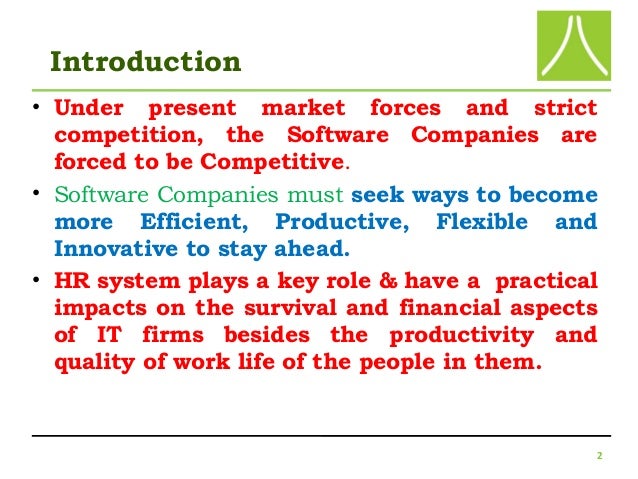 Introduction

• Under present market forces and strict competition, the Software Companies are forced to be Competitive.

• Software Companies must seek ways to become more Efficient, Productive, Flexible and Innovative to stay ahead.

• HR system plays a key role & have a practical impacts on the survival and financial aspects of IT firms besides the productivity and quality of work life of the people in them.

2